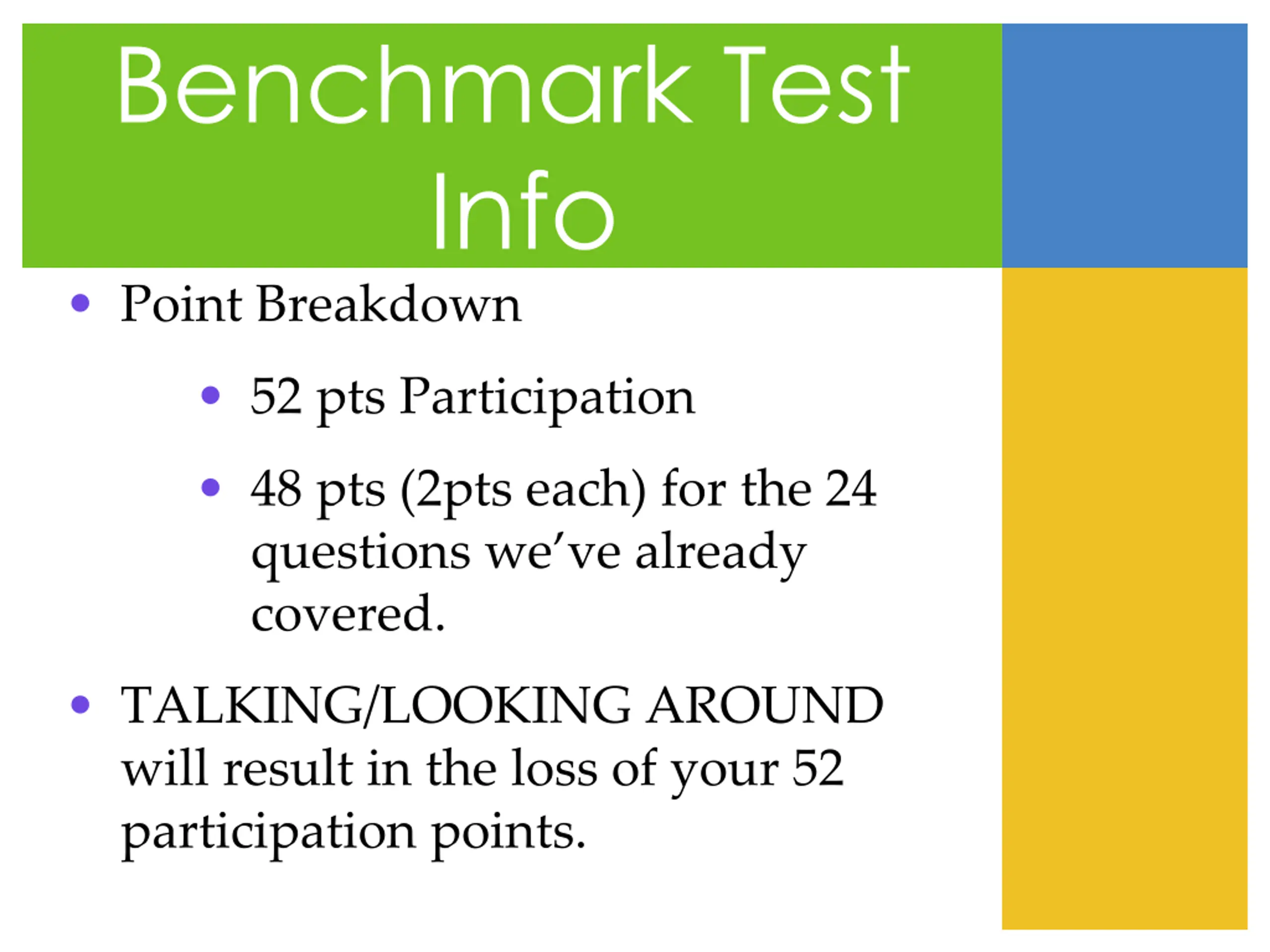 Benchmark Test Info

• Point Breakdown

• 52 pts Participation

• 48 pts (2pts each) for the 24 questions we’ve already covered.

• TALKING/LOOKING AROUND will result in the loss of your 52 participation points.